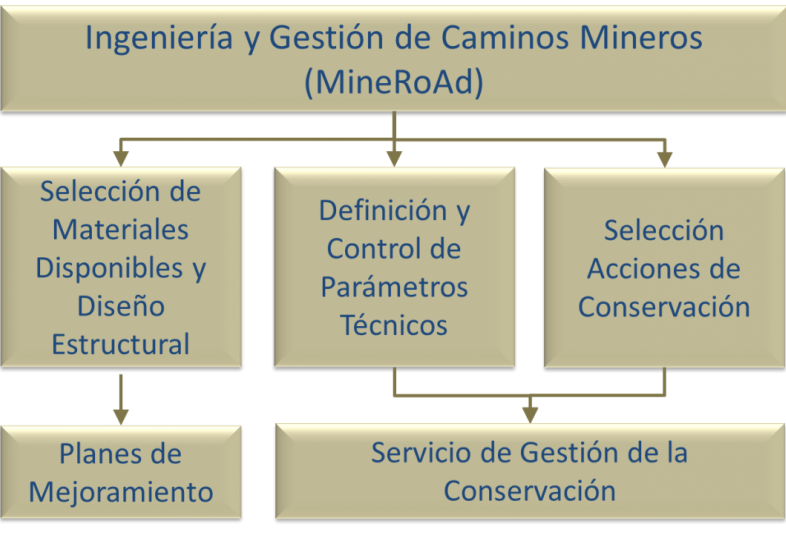 Ingeniería y Gestión de Caminos Mineros (MineRoAd)

Selección de Materiales Disponibles y Diseño Estructural

Definición y Control de Parámetros Técnicos

Selección Acciones de Conservación

Planes de Mejoramiento

Servicio de Gestión de la Conservación